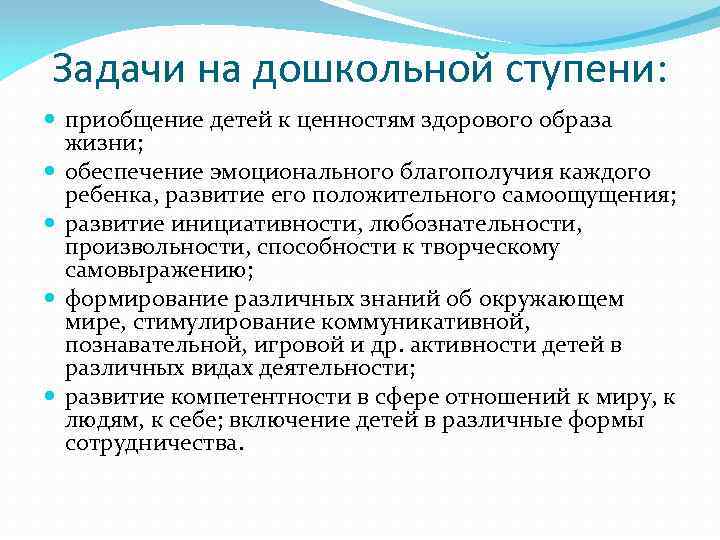 Задачи на дошкольной ступени:

- приобщение детей к ценностям здорового образа жизни;
- обеспечение эмоционального благополучия каждого ребенка, развитие его положительного самоощущения;
- развитие инициативности, любознательности, произвольности, способности к творческому самовыражению;
- формирование различных знаний об окружающем мире, стимулирование коммуникативной, познавательной, игровой и др. активности детей в различных видах деятельности;
- развитие компетентности в сфере отношений к миру, к людям, к себе; включение детей в различные формы сотрудничества.